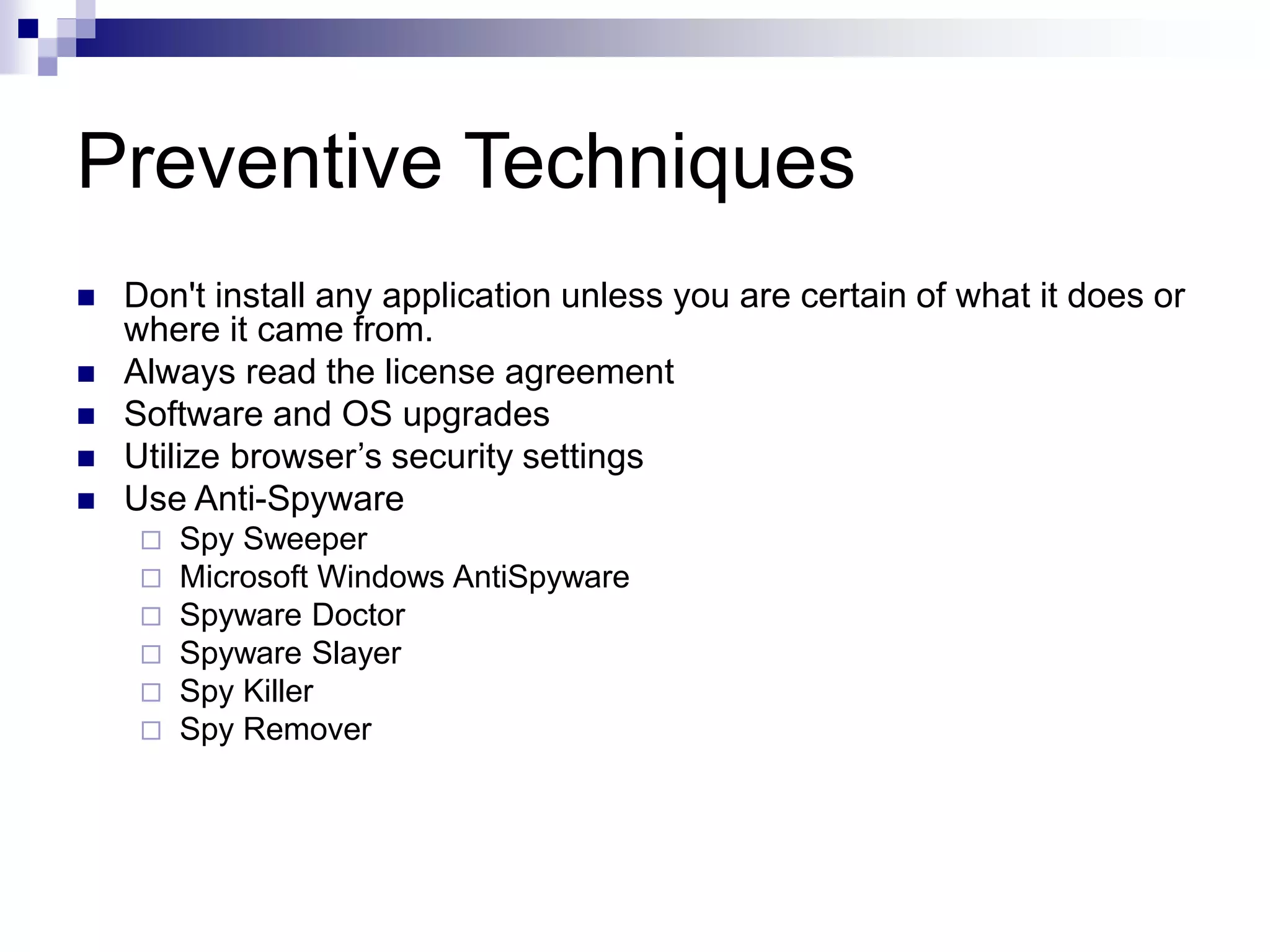 Preventive Techniques

- Don't install any application unless you are certain of what it does or where it came from.
- Always read the license agreement
- Software and OS upgrades
- Utilize browser’s security settings
- Use Anti-Spyware
  - Spy Sweeper
  - Microsoft Windows AntiSpyware
  - Spyware Doctor
  - Spyware Slayer
  - Spy Killer
  - Spy Remover